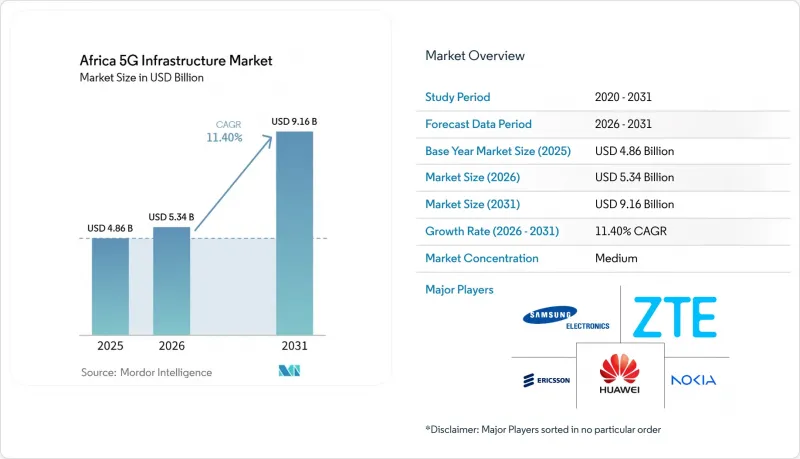 Africa 5G Infrastructure Market
Market Size in USD Billion

CAGR
11.40%

USD 4.86 B
USD 5.34 B
USD 9.16 B

2025
2026
2031

Source: Mordor Intelligence

Market Overview

| Study Period | 2020 - 2031 |
|---|---|
| Forecast Data Period | 2026 - 2031 |
| Base Year Market Size (2025) | USD 4.86 Billion |
| Market Size (2026) | USD 5.34 Billion |
| Market Size (2031) | USD 9.16 Billion |
| Growth Rate (2026 - 2031) | 11.40% CAGR |
| Market Concentration | Medium |

Major Players

SAMSUNG ELECTRONICS
ZTE
ERICSSON
HUAWEI
NOKIA

*Disclaimer: Major Players sorted in no particular order